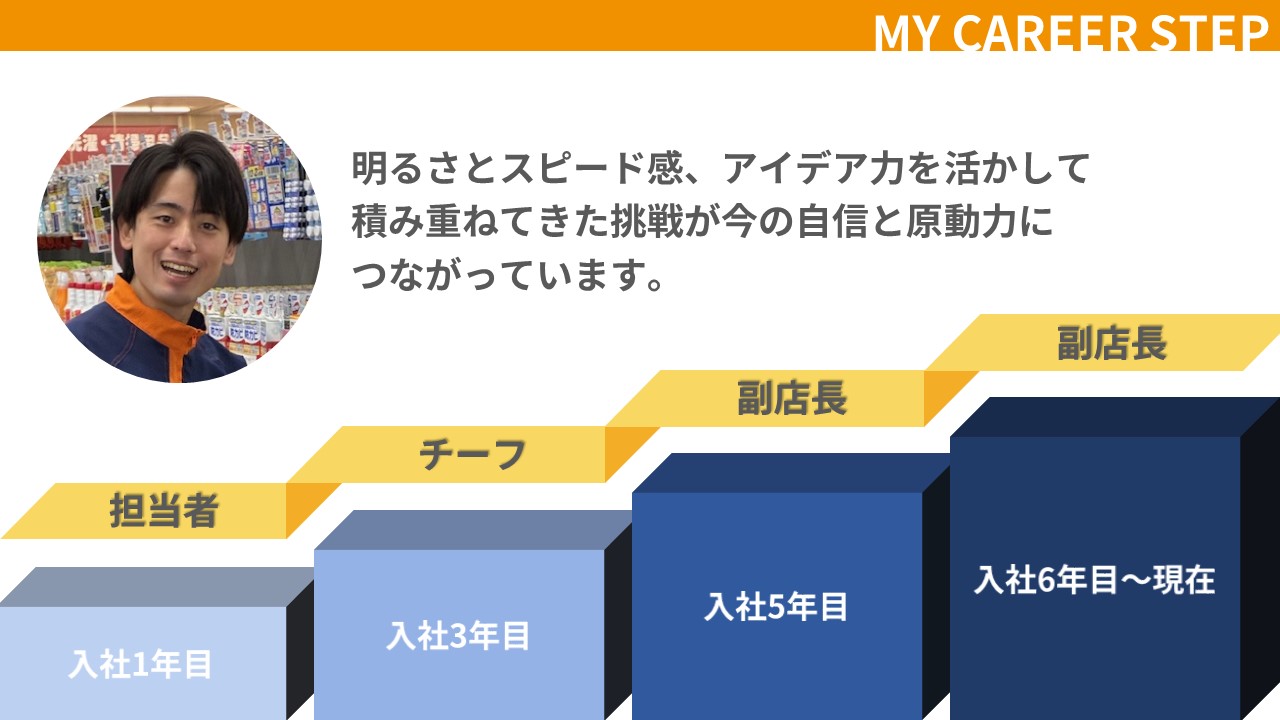 MY CAREER STEP

明るさとスピード感、アイデア力を活かして積み重ねてきた挑戦が今の自信と原動力につながっています。

担当者

チーフ

副店長

副店長

入社1年目

入社3年目

入社5年目

入社6年目〜現在